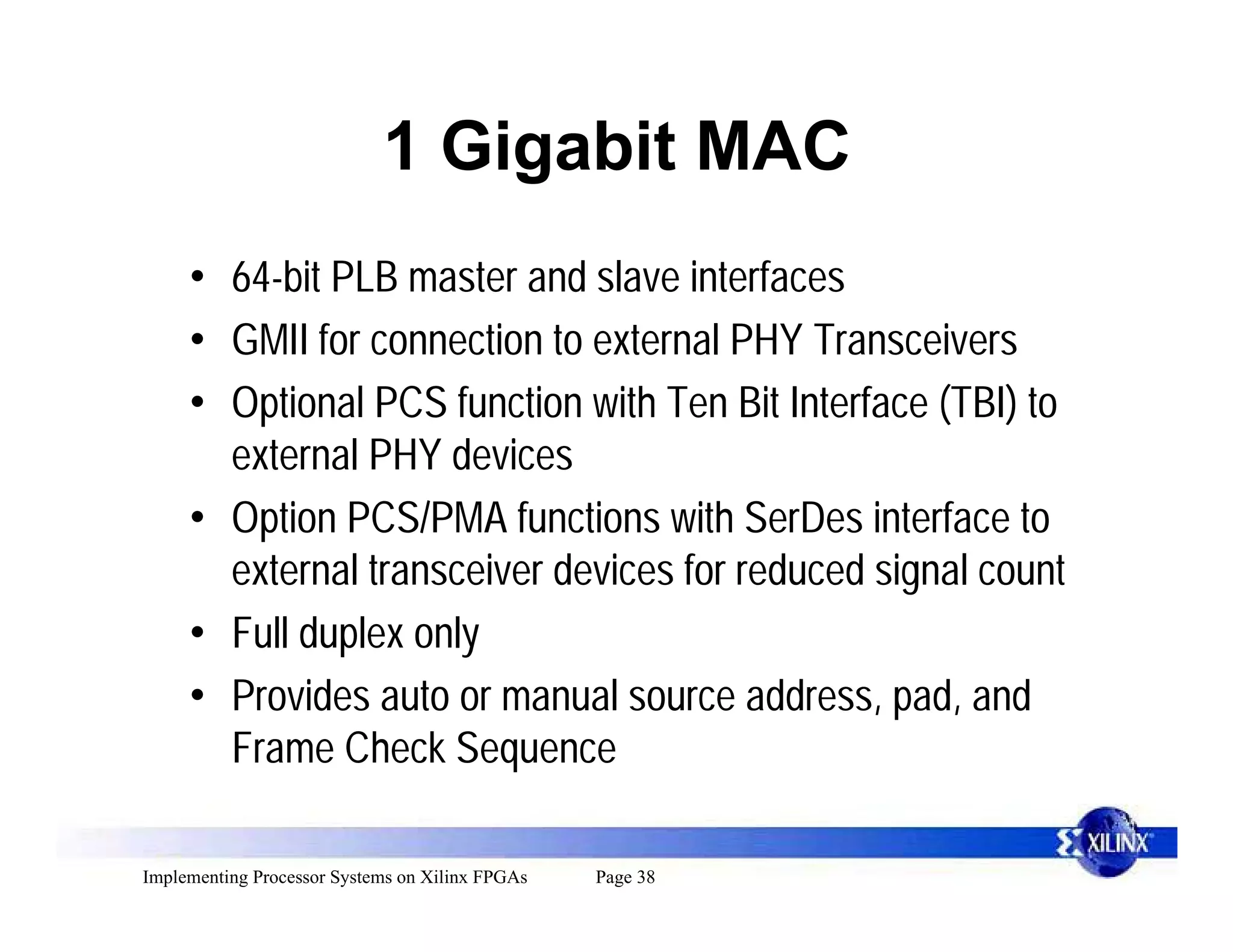 1 Gigabit MAC

• 64-bit PLB master and slave interfaces
• GMII for connection to external PHY Transceivers
• Optional PCS function with Ten Bit Interface (TBI) to external PHY devices
• Option PCS/PMA functions with SerDes interface to external transceiver devices for reduced signal count
• Full duplex only
• Provides auto or manual source address, pad, and Frame Check Sequence

XILINX

Implementing Processor Systems on Xilinx FPGAs Page 38